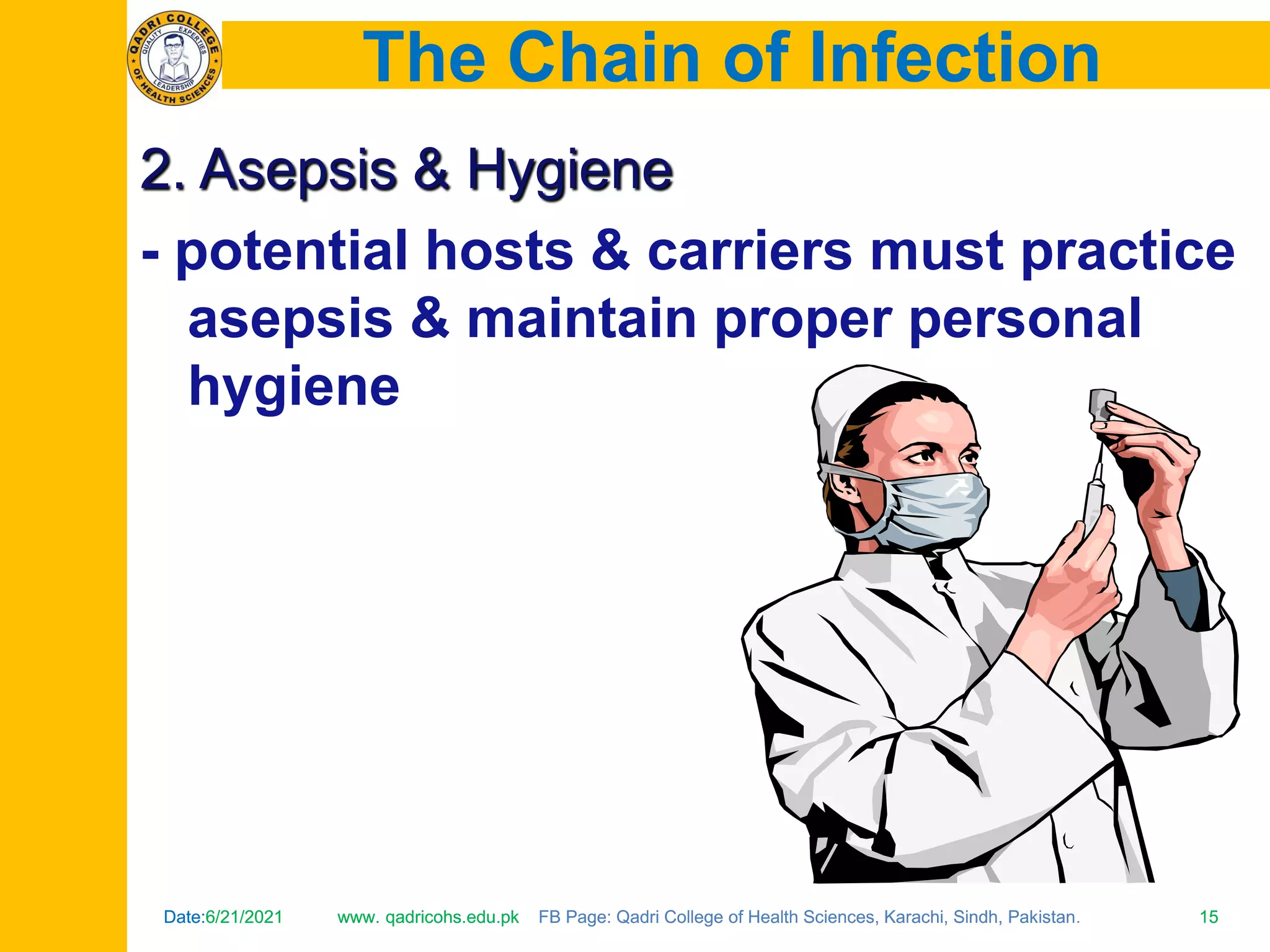 QADRI COLLEGE OF HEALTH SCIENCES
QUALITY EXPERTIES LEADERSHIP

The Chain of Infection

2. Asepsis & Hygiene

- potential hosts & carriers must practice asepsis & maintain proper personal hygiene

Date:6/21/2021 www. qadricohs.edu.pk FB Page: Qadri College of Health Sciences, Karachi, Sindh, Pakistan. 15